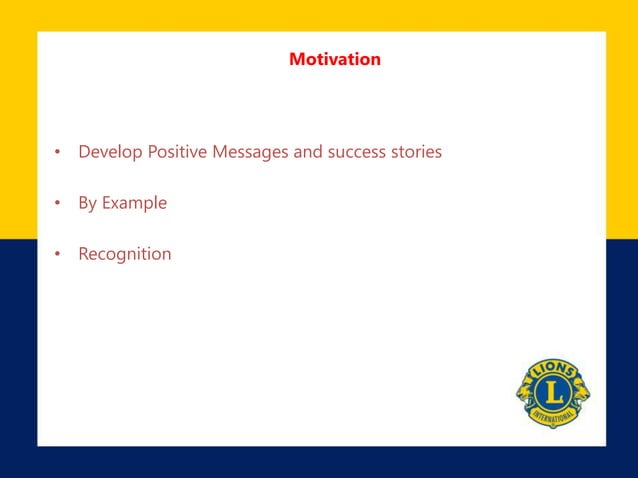 Motivation

• Develop Positive Messages and success stories

• By Example

• Recognition

LIONS
L
INTERNATIONAL